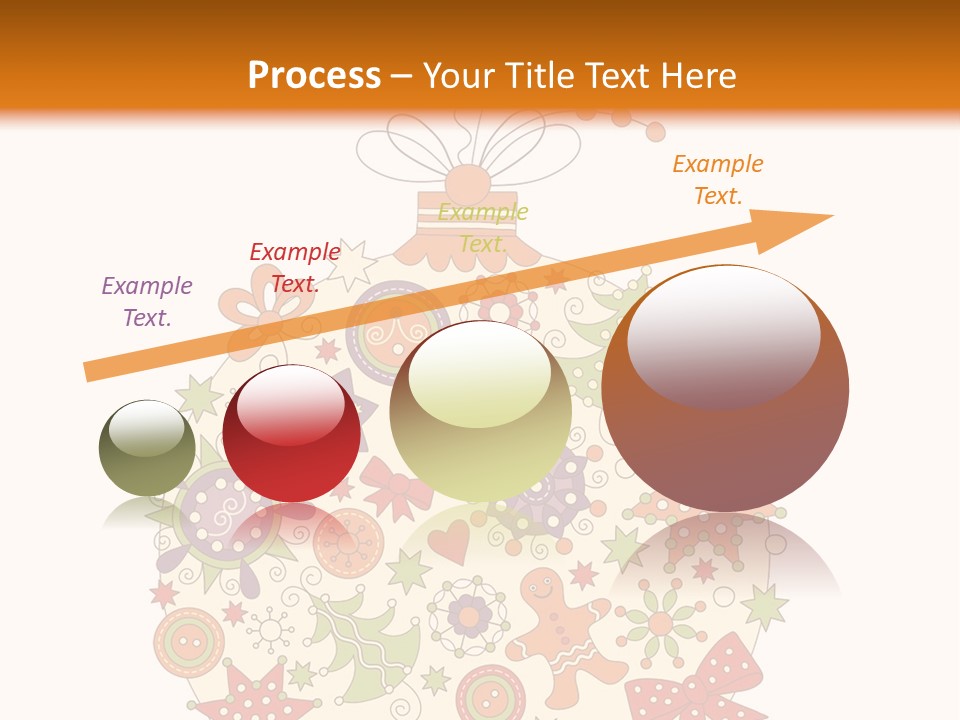 Process – Your Title Text Here

Example Text.

Example Text.

Example Text.

Example Text.